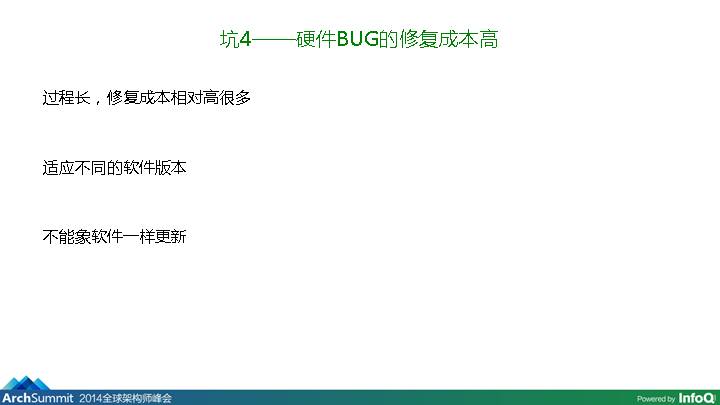 坑4——硬件BUG的修复成本高

过程长，修复成本相对高很多

适应不同的软件版本

不能象软件一样更新

ArchSummit 2014全球架构师峰会

Powered by InfoQ